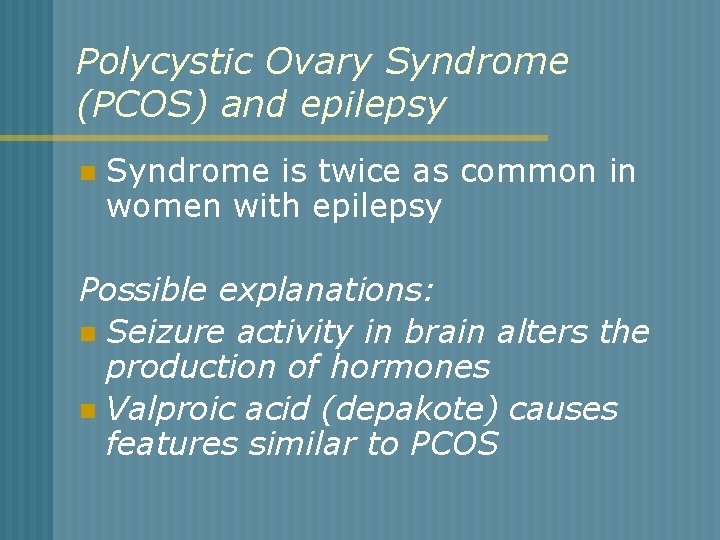 Polycystic Ovary Syndrome (PCOS) and epilepsy

Syndrome is twice as common in women with epilepsy

Possible explanations:

Seizure activity in brain alters the production of hormones

Valproic acid (depakote) causes features similar to PCOS